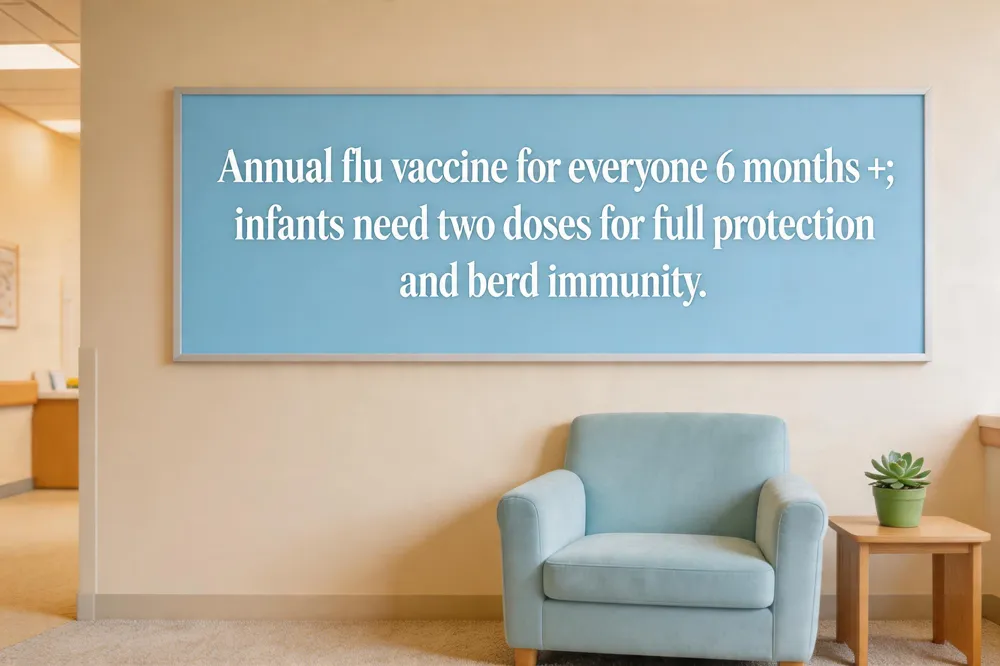 Annual flu vaccine for everyone 6 months +; infants need two doses for full protection and berd immunity.